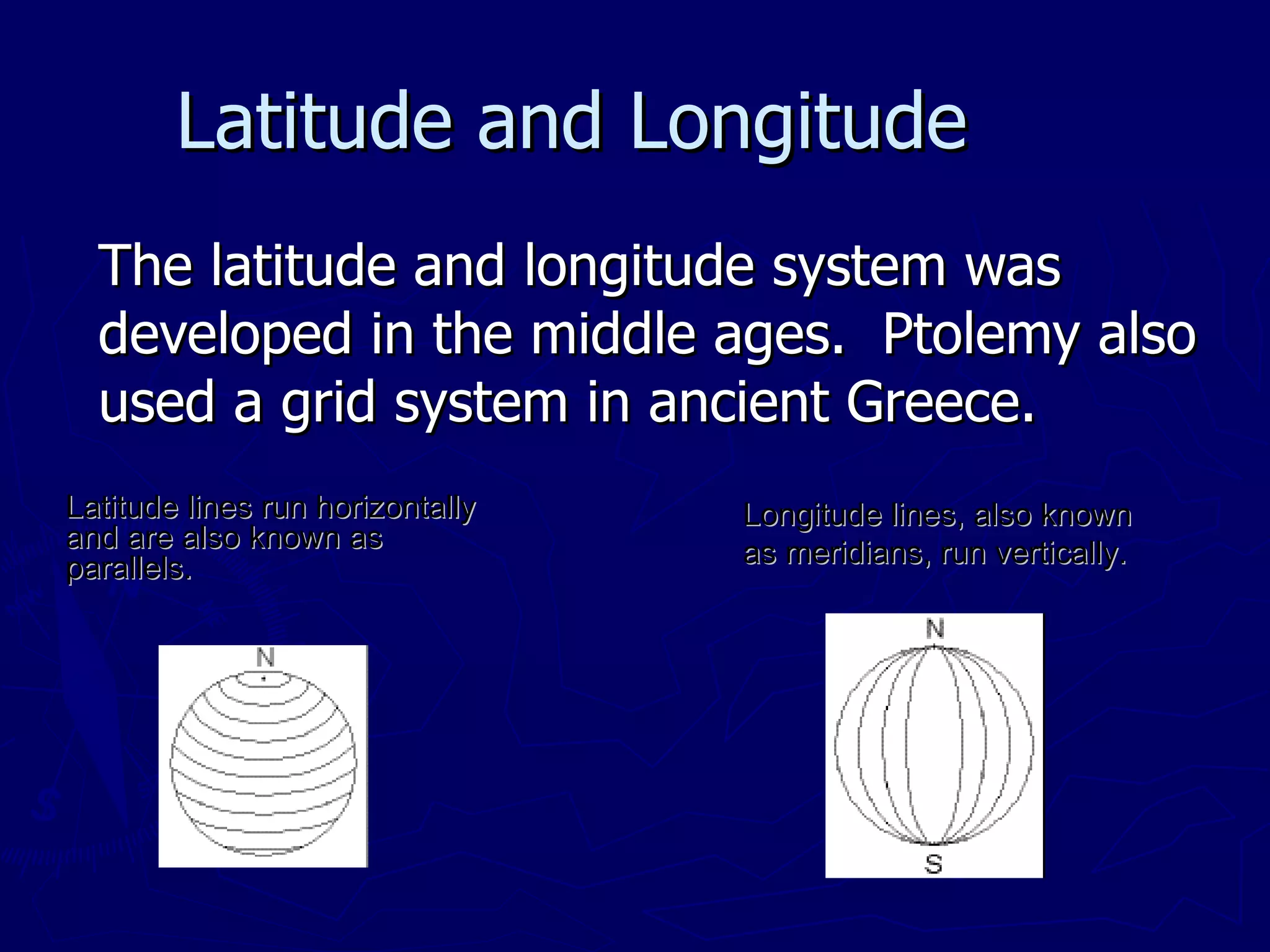 Latitude and Longitude

The latitude and longitude system was developed in the middle ages. Ptolemy also used a grid system in ancient Greece.

Latitude lines run horizontally and are also known as parallels.

N

Longitude lines, also known as meridians, run vertically.

N

S